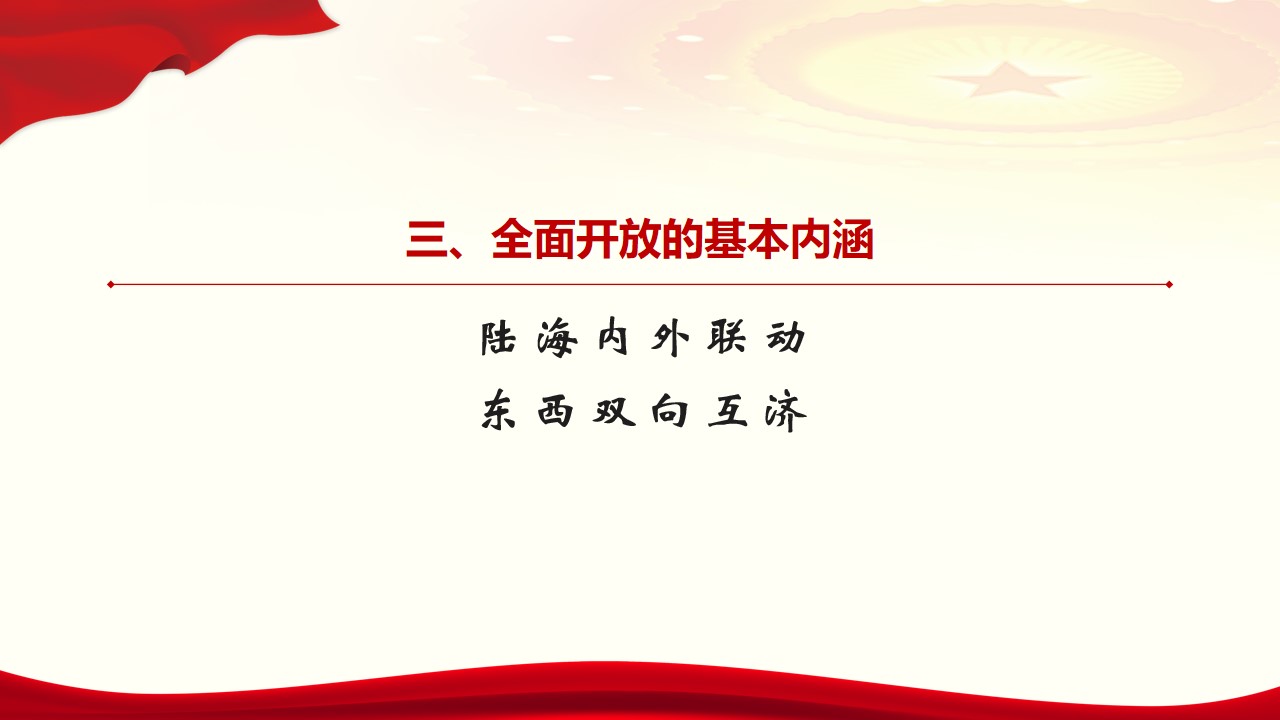 三、全面开放的基本内涵

陆海内外联动
东西双向互济